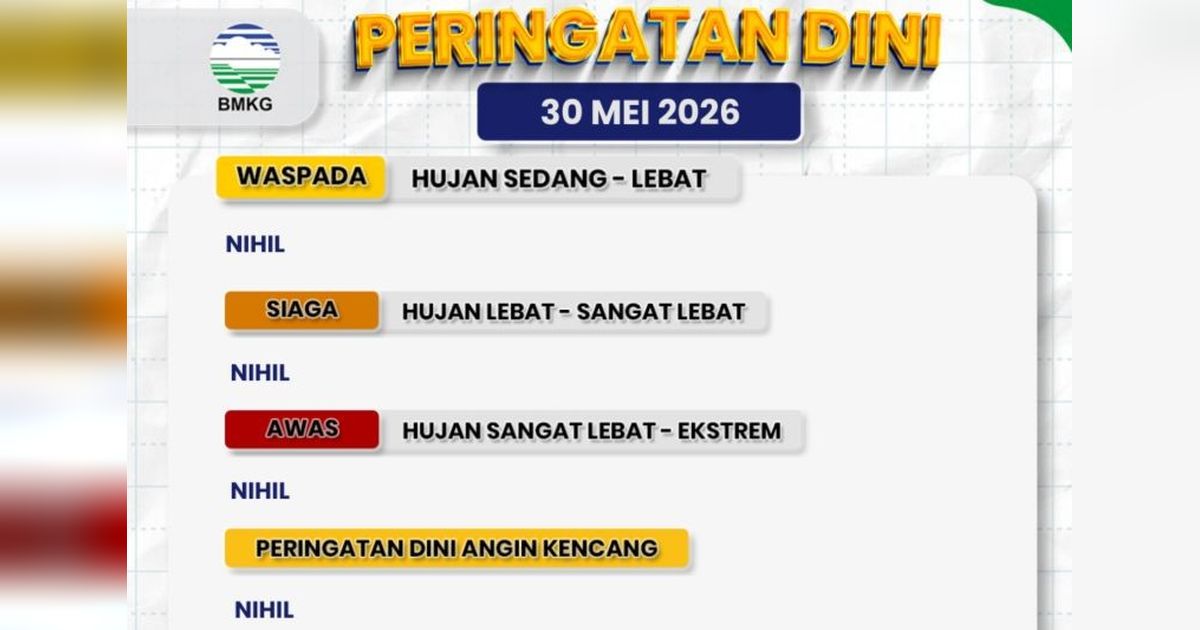 BMKG

PERINGATAN DINI

30 MEI 2026

WASPADA HUJAN SEDANG - LEBAT

NIHIL

SIAGA HUJAN LEBAT - SANGAT LEBAT

NIHIL

AWAS HUJAN SANGAT LEBAT - EKSTREM

NIHIL

PERINGATAN DINI ANGIN KENCANG

NIHIL